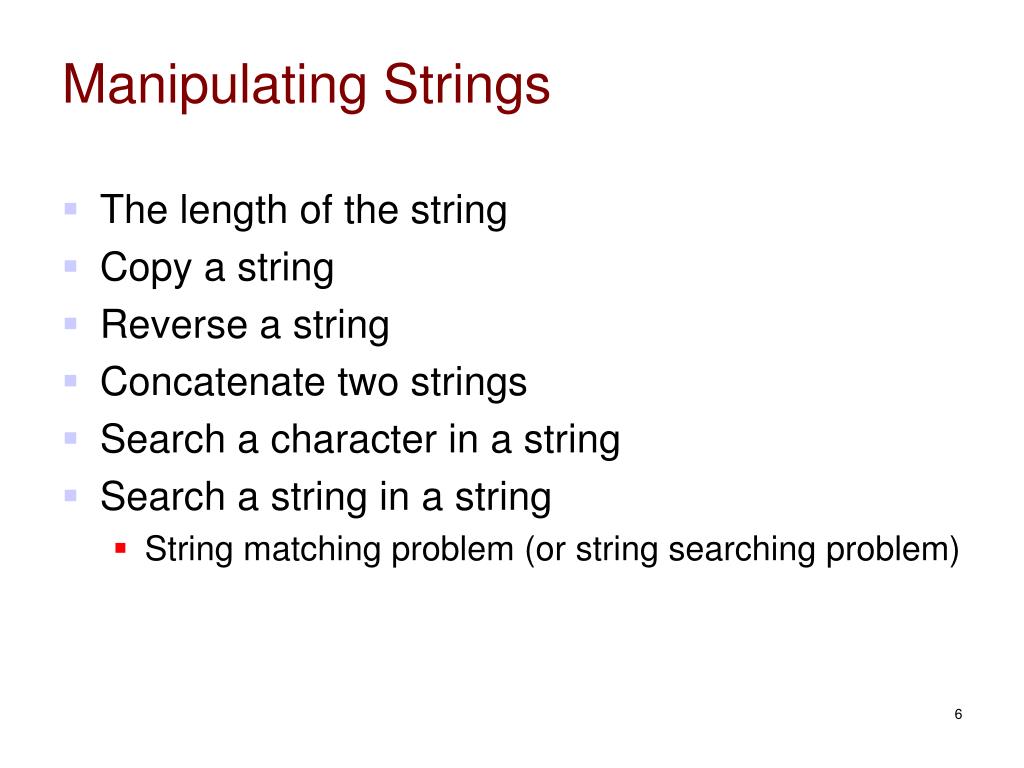 Manipulating Strings

- The length of the string
- Copy a string
- Reverse a string
- Concatenate two strings
- Search a character in a string
- Search a string in a string
  - String matching problem (or string searching problem)

6